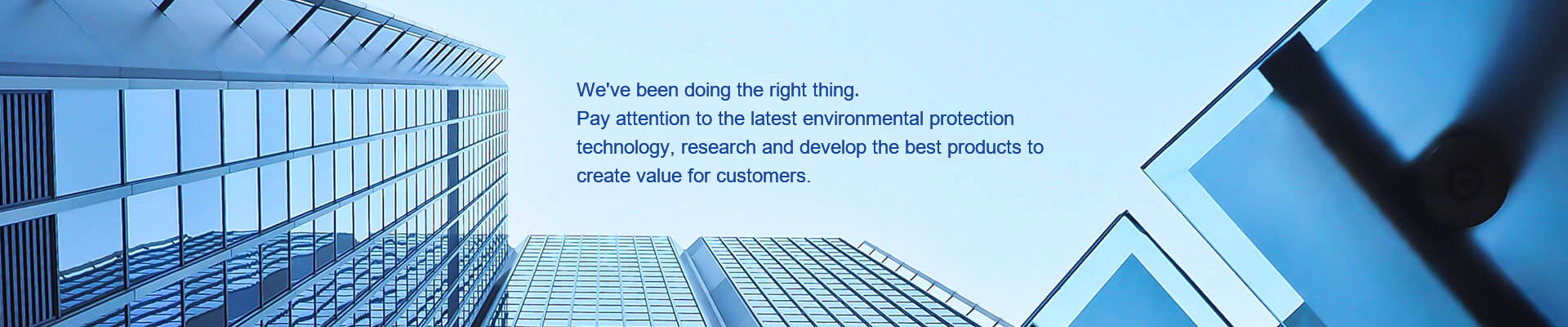 We've been doing the right thing.
Pay attention to the latest environmental protection technology, research and develop the best products to create value for customers.